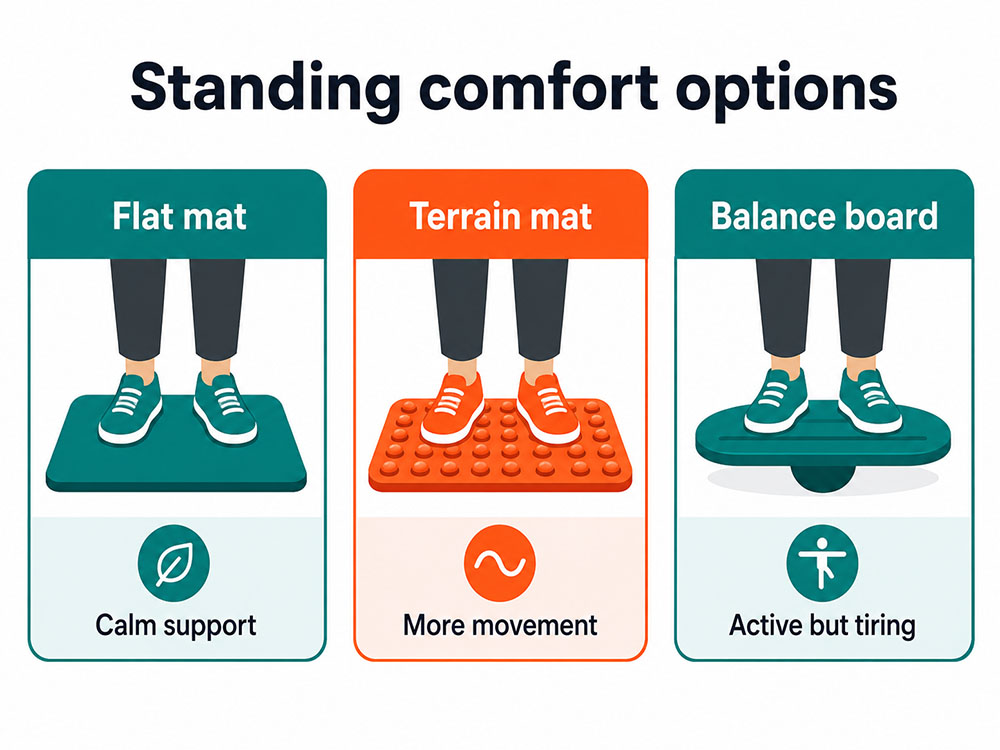 Standing comfort options

Flat mat

Calm support

Terrain mat

More movement

Balance board

Active but tiring